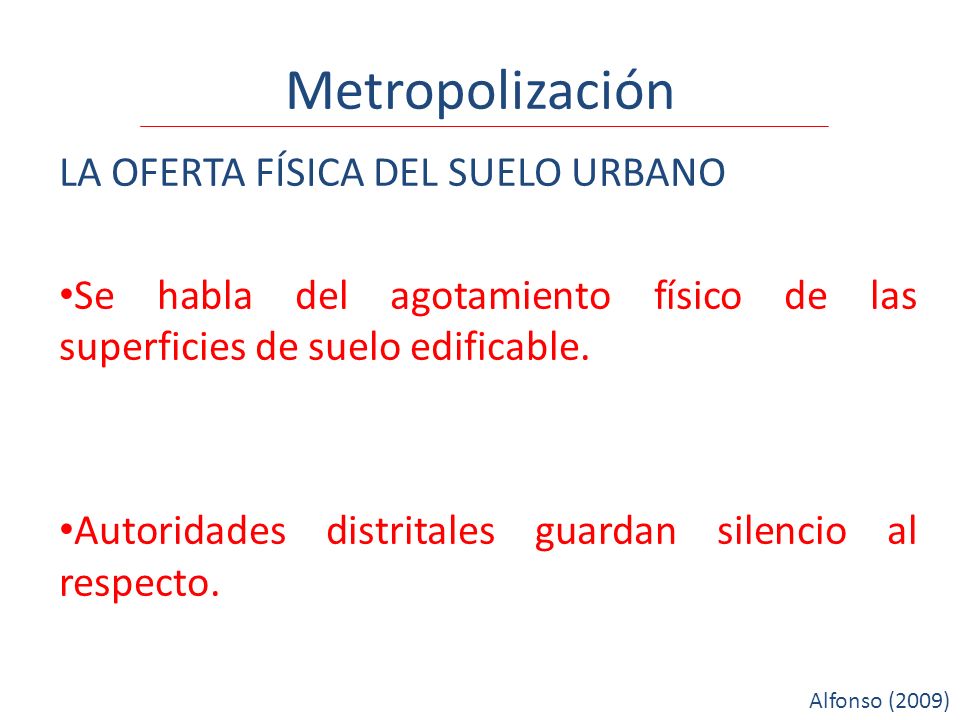 Metropolización

LA OFERTA FÍSICA DEL SUELO URBANO

•Se habla del agotamiento físico de las superficies de suelo edificable.

•Autoridades distritales guardan silencio al respecto.

Alfonso (2009)